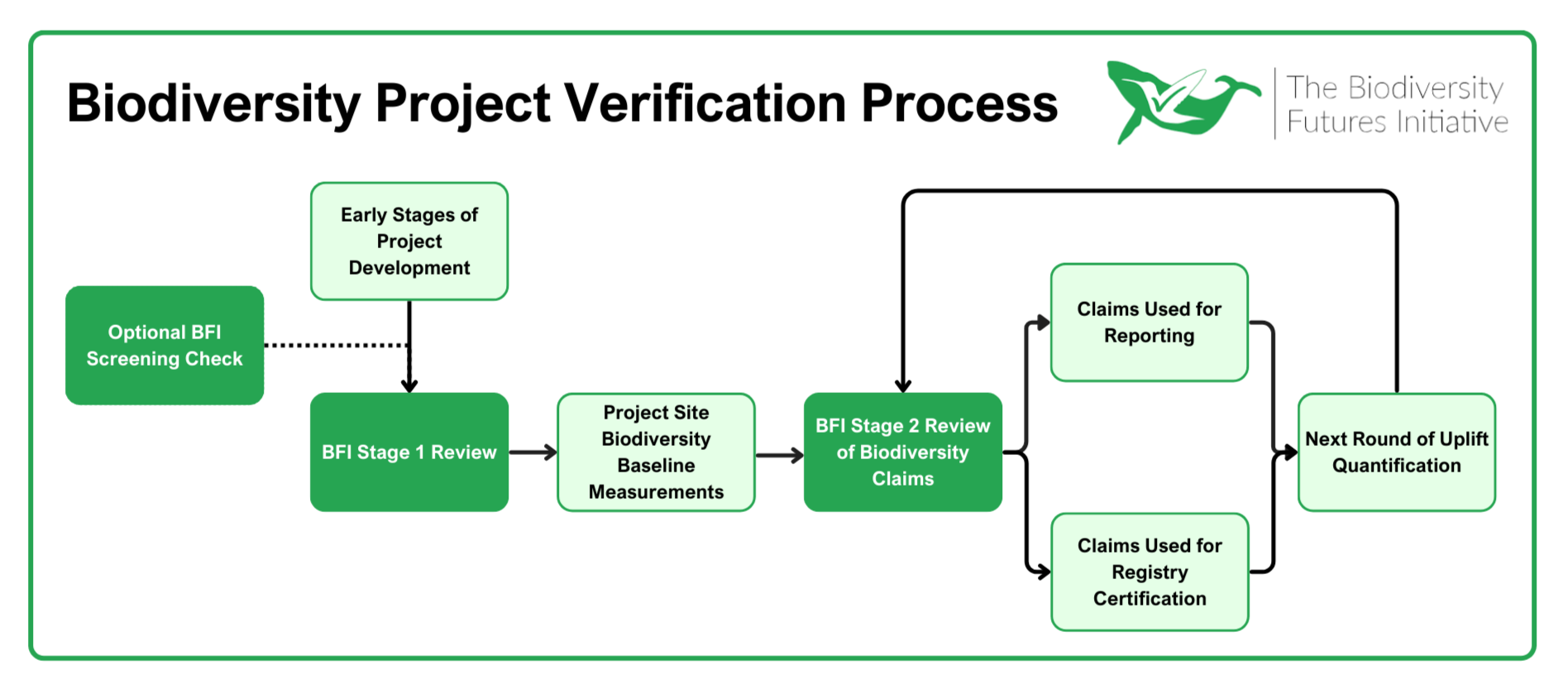 Biodiversity Project Verification Process

The Biodiversity Futures Initiative

Early Stages of Project Development

Optional BFI Screening Check

BFI Stage 1 Review

Project Site Biodiversity Baseline Measurements

BFI Stage 2 Review of Biodiversity Claims

Claims Used for Reporting

Claims Used for Registry Certification

Next Round of Uplift Quantification